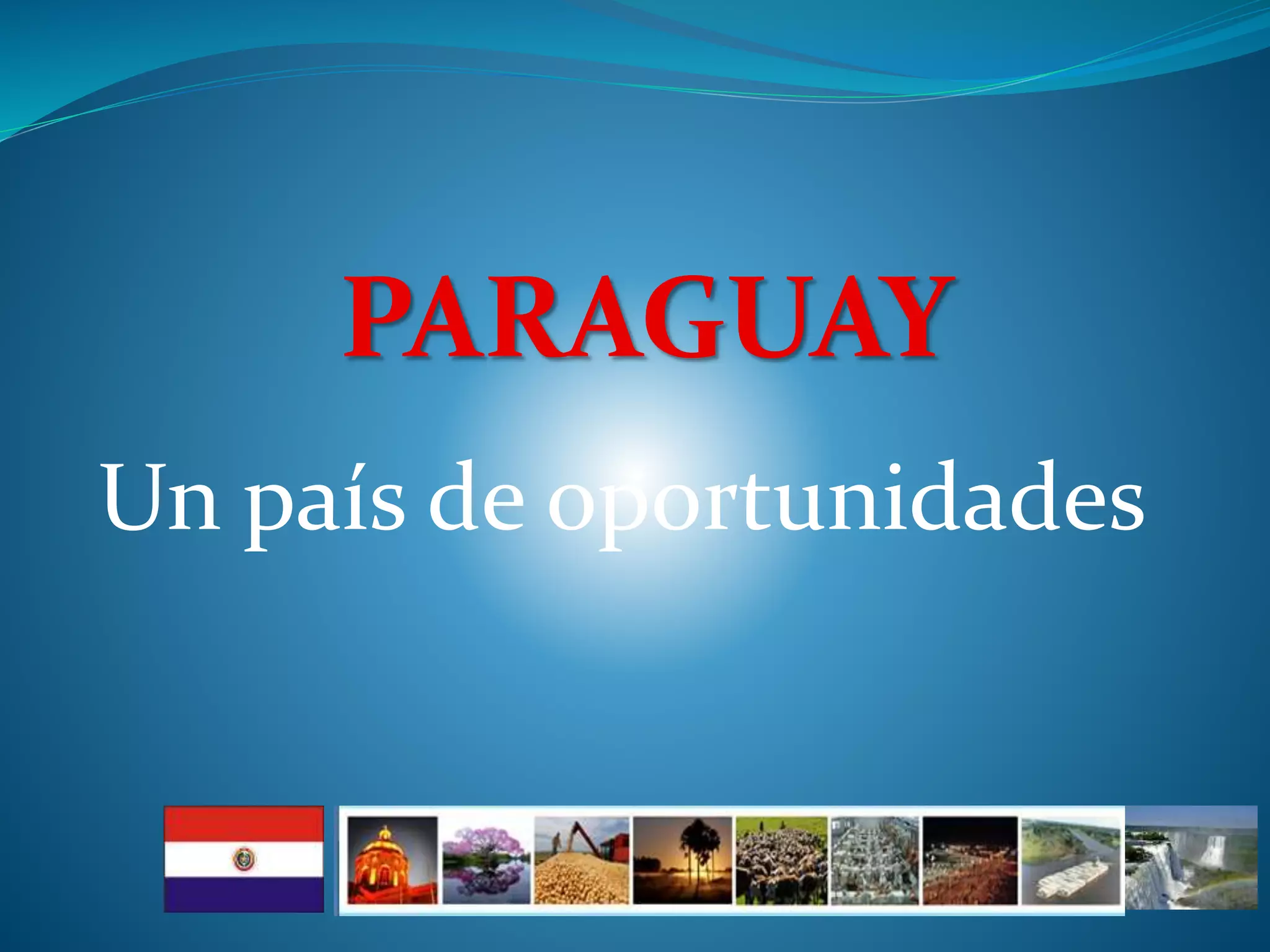 PARAGUAY

Un país de oportunidades